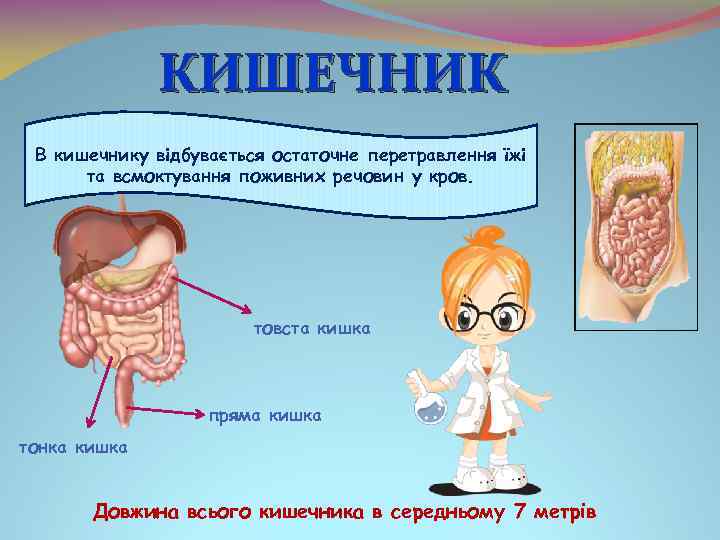 КИШЕЧНИК

В кишечнику відбувається остаточне перетравлення їжі та всмоктування поживних речовин у кров.

товста кишка

пряма кишка

тонка кишка

Довжина всього кишечника в середньому 7 метрів